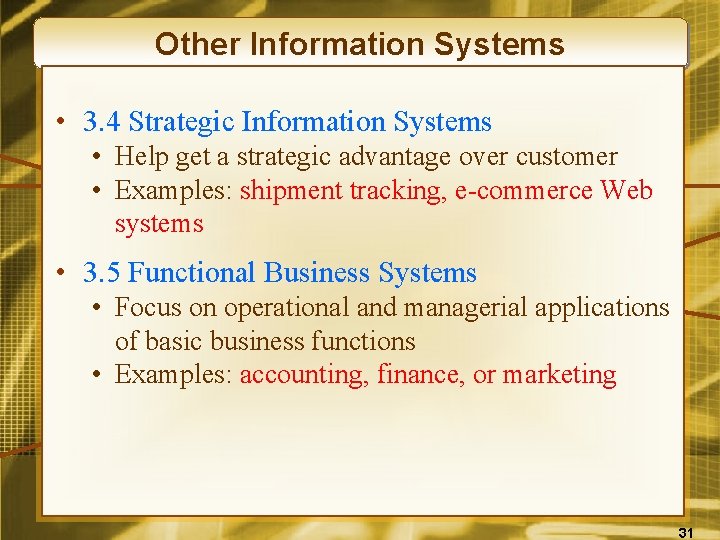 Other Information Systems

• 3.4 Strategic Information Systems
  • Help get a strategic advantage over customer
  • Examples: shipment tracking, e-commerce Web systems

• 3.5 Functional Business Systems
  • Focus on operational and managerial applications of basic business functions
  • Examples: accounting, finance, or marketing

31